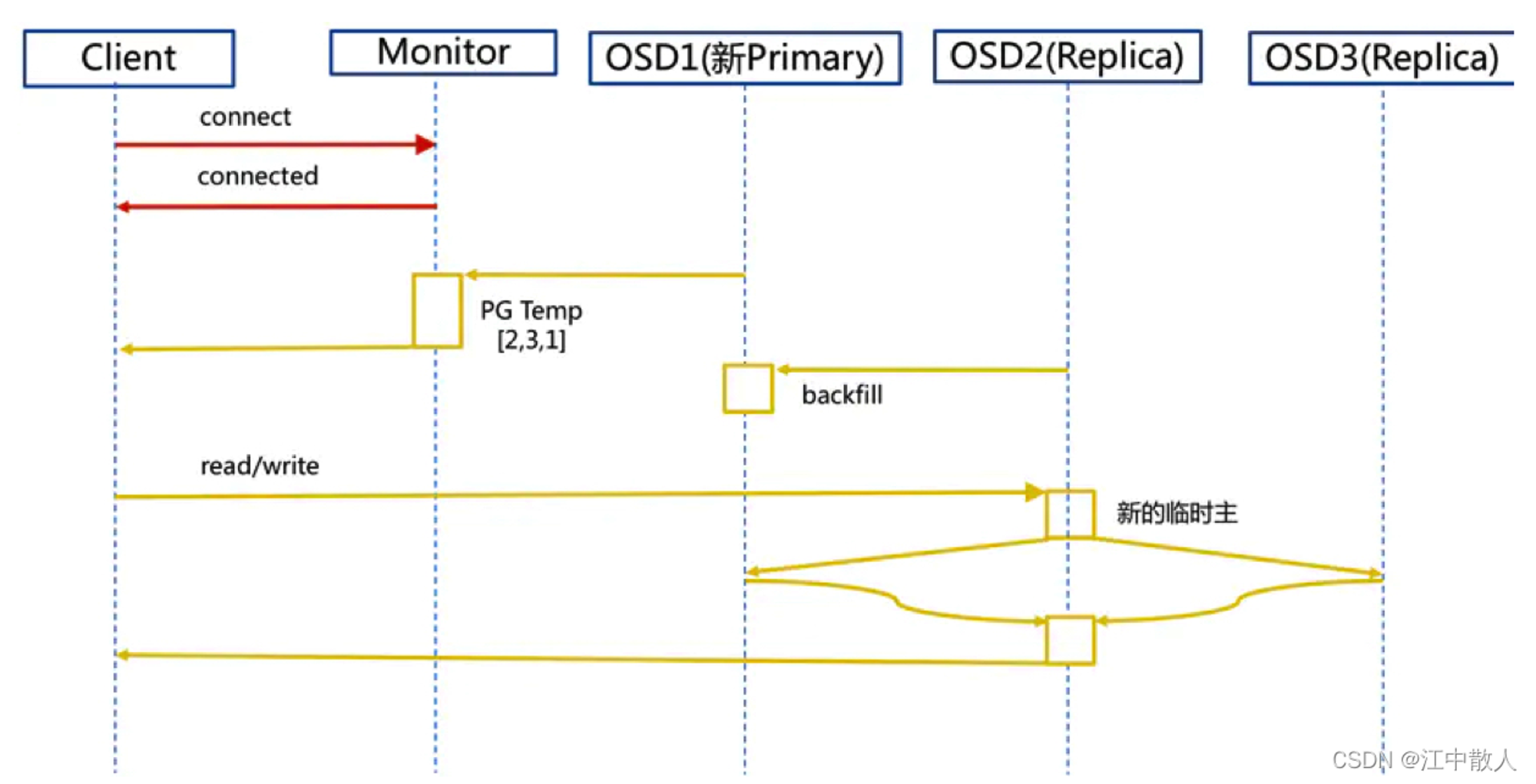 Client
Monitor
OSD1(新Primary)
OSD2(Replica)
OSD3(Replica)

connect

connected

PG Temp
[2,3,1]

backfill

read/write

新的临时主

CSDN @江中散人